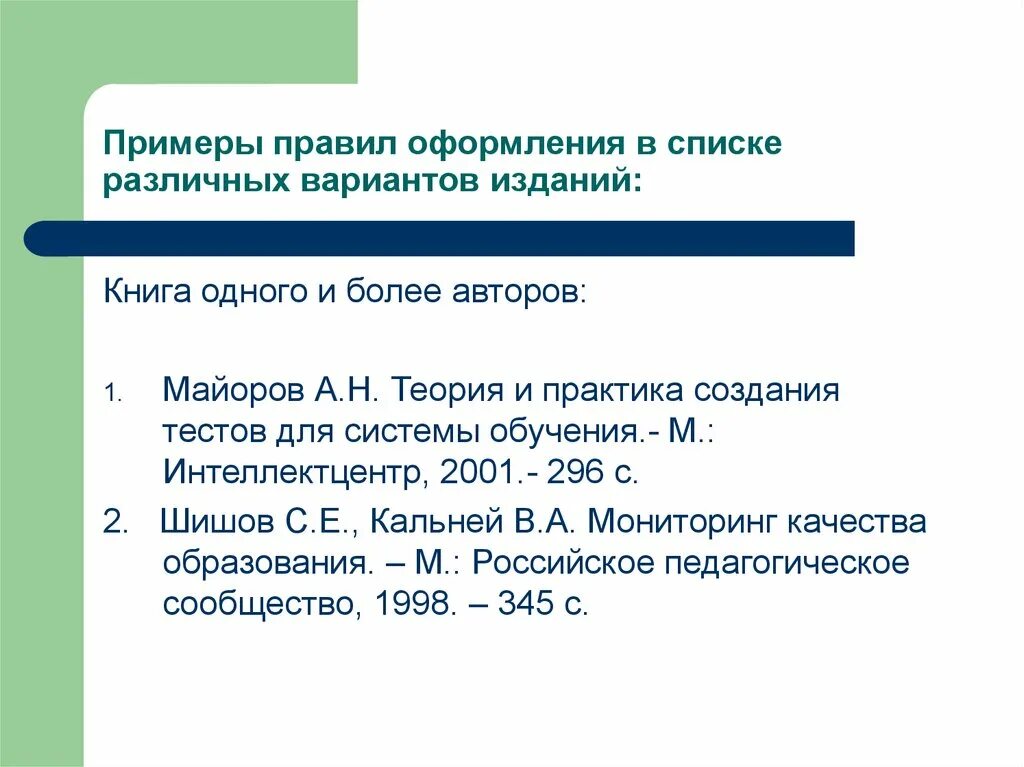 Примеры правил оформления в списке различных вариантов изданий:

Книга одного и более авторов:

1. Майоров А.Н. Теория и практика создания тестов для системы обучения.- М.: Интеллектцентр, 2001.- 296 с.

2. Шишов С.Е., Кальней В.А. Мониторинг качества образования. – М.: Российское педагогическое сообщество, 1998. – 345 с.